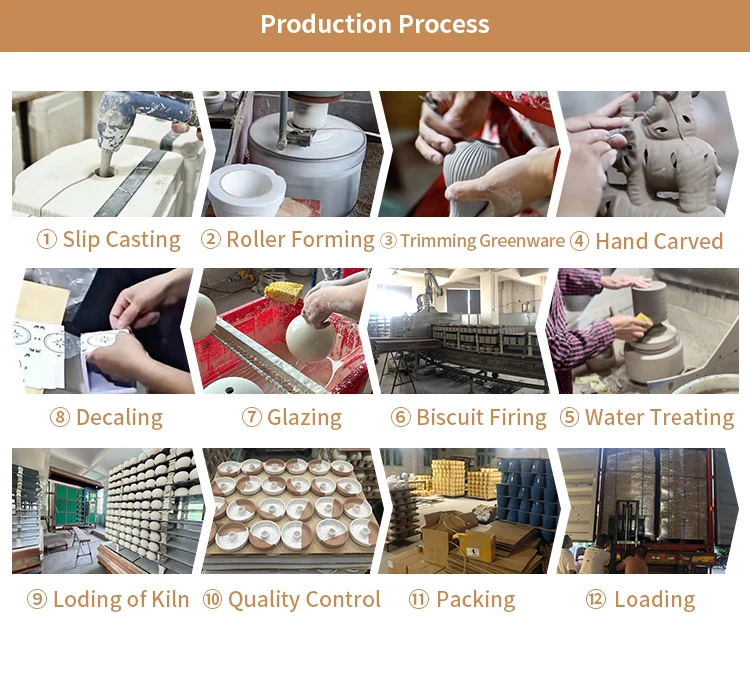 Production Process

① Slip Casting ② Roller Forming ③ Trimming Greenware ④ Hand Carved

⑧ Decaling ⑦ Glazing ⑥ Biscuit Firing ⑤ Water Treating

⑨ Loding of Kiln ⑩ Quality Control ⑪ Packing ⑫ Loading